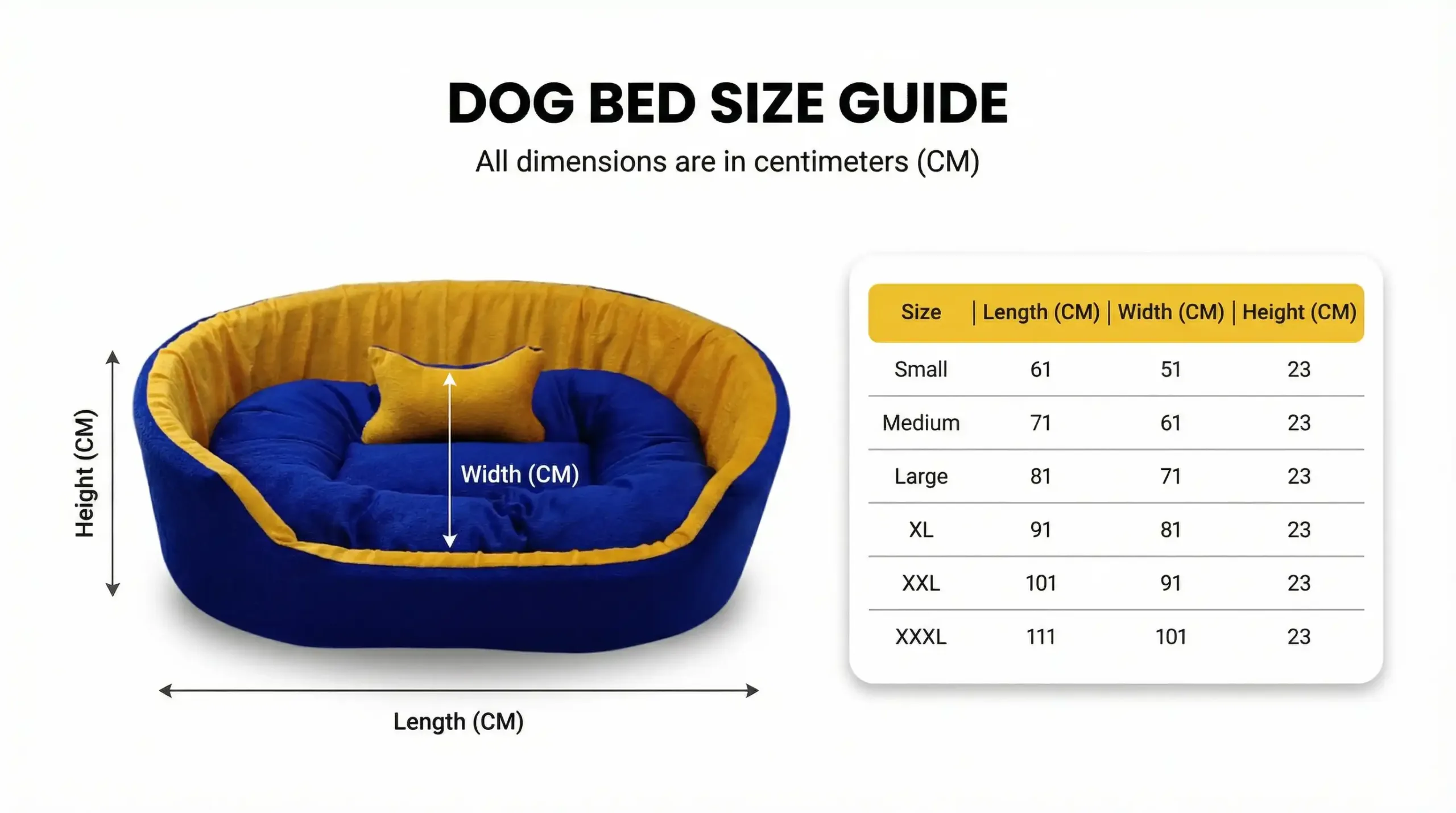 DOG BED SIZE GUIDE

All dimensions are in centimeters (CM)

Height (CM)

Width (CM)

Length (CM)

| Size | Length (CM) | Width (CM) | Height (CM) |
|---|---|---|---|
| Small | 61 | 51 | 23 |
| Medium | 71 | 61 | 23 |
| Large | 81 | 71 | 23 |
| XL | 91 | 81 | 23 |
| XXL | 101 | 91 | 23 |
| XXXL | 111 | 101 | 23 |